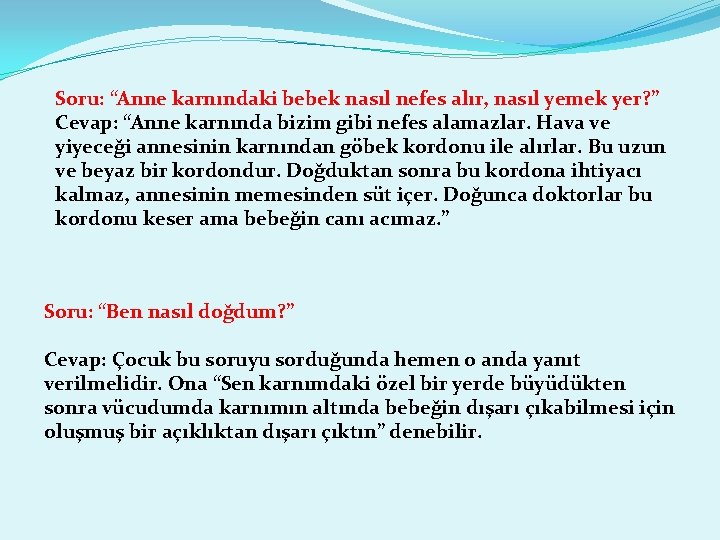 Soru: “Anne karnındaki bebek nasıl nefes alır, nasıl yemek yer?” Cevap: “Anne karnında bizim gibi nefes alamazlar. Hava ve yiyeceği annesinin karnından göbek kordonu ile alırlar. Bu uzun ve beyaz bir kordondur. Doğduktan sonra bu kordona ihtiyacı kalmaz, annesinin memesinden süt içer. Doğunca doktorlar bu kordonu keser ama bebeğin canı acımaz.”

Soru: “Ben nasıl doğdum?”

Cevap: Çocuk bu soruyu sorduğunda hemen o anda yanıt verilmelidir. Ona “Sen karnımdaki özel bir yerde büyüdükten sonra vücudumda karnımın altında bebeğin dışarı çıkabilmesi için oluşmuş bir açıklıktan dışarı çıktın” denebilir.